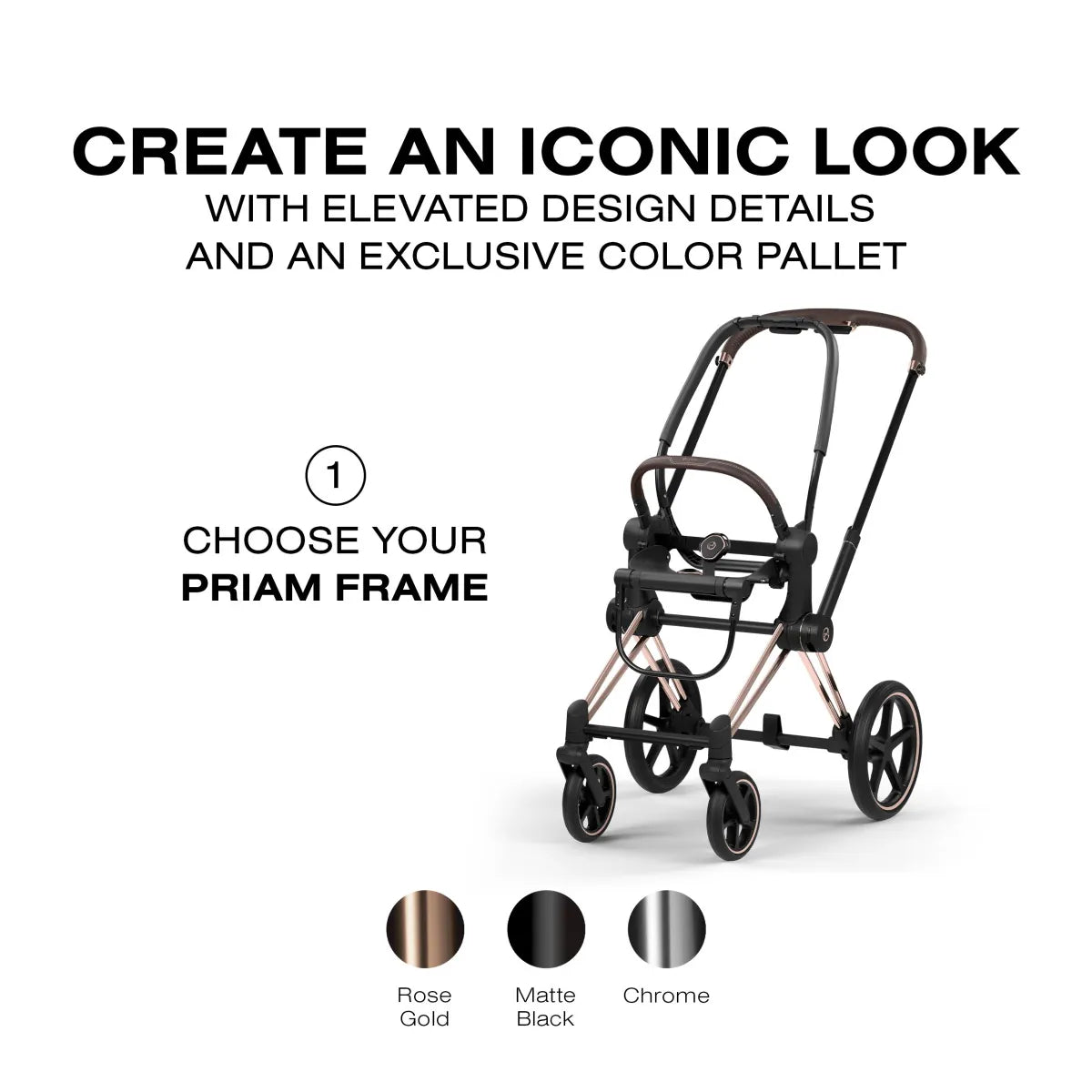 CREATE AN ICONIC LOOK
WITH ELEVATED DESIGN DETAILS AND AN EXCLUSIVE COLOR PALLET

1

CHOOSE YOUR
PRIAM FRAME

Rose Gold

Matte Black

Chrome